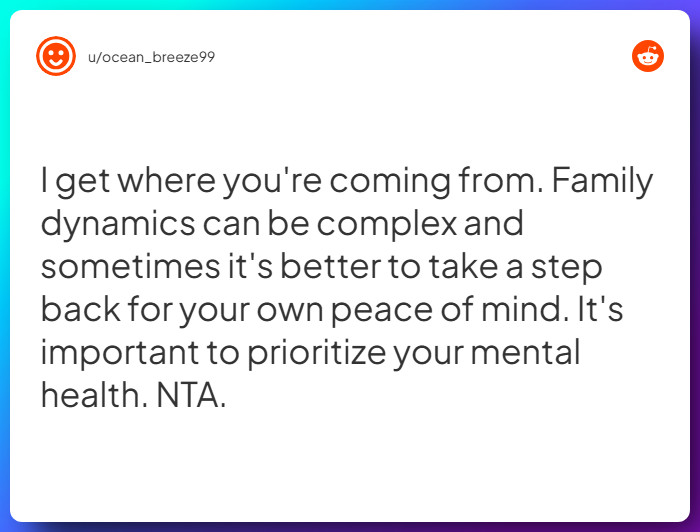 u/ocean_breeze99

I get where you're coming from. Family dynamics can be complex and sometimes it's better to take a step back for your own peace of mind. It's important to prioritize your mental health. NTA.